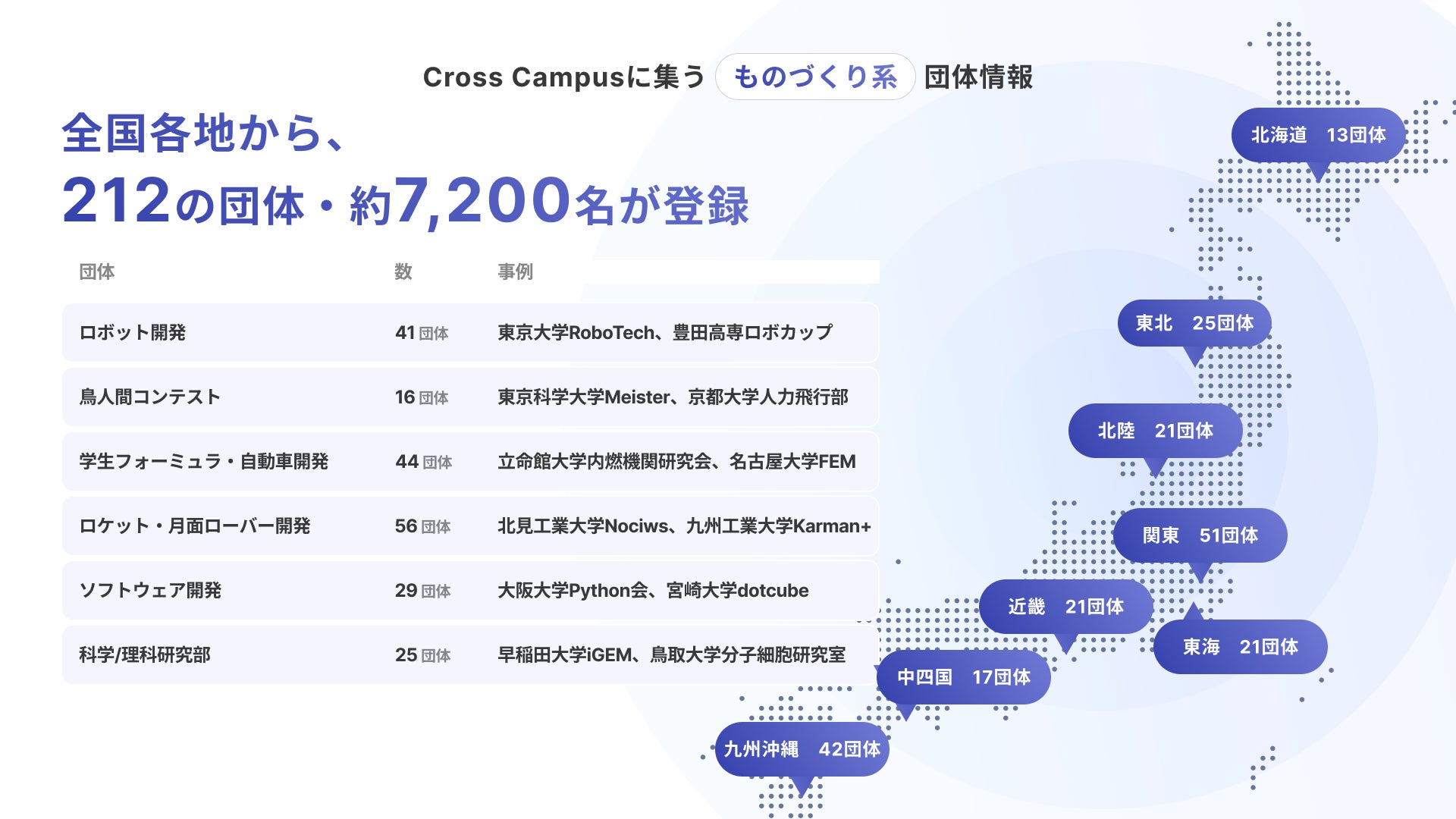 Cross Campusに集う ものづくり系 団体情報

全国各地から、
212の団体・約7,200名が登録

| 団体 | 数 | 事例 |
|---|---|---|
| ロボット開発 | 41 団体 | 東京大学RoboTech、豊田高専ロボカップ |
| 鳥人間コンテスト | 16 団体 | 東京科学大学Meister、京都大学人力飛行部 |
| 学生フォーミュラ・自動車開発 | 44 団体 | 立命館大学内燃機関研究会、名古屋大学FEM |
| ロケット・月面ローバー開発 | 56 団体 | 北見工業大学Nociws、九州工業大学Karman+ |
| ソフトウェア開発 | 29 団体 | 大阪大学Python会、宮崎大学dotcube |
| 科学/理科研究部 | 25 団体 | 早稲田大学iGEM、鳥取大学分子細胞研究室 |

北海道 13団体
東北 25団体
北陸 21団体
関東 51団体
近畿 21団体
東海 21団体
中四国 17団体
九州沖縄 42団体